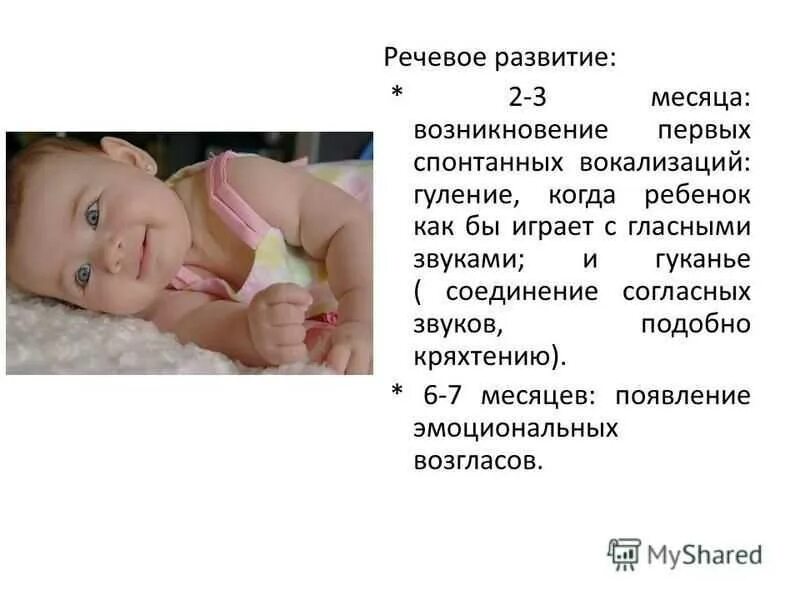 Речевое развитие:

* 2-3 месяца: возникновение первых спонтанных вокализаций: гуление, когда ребенок как бы играет с гласными звуками; и гуканье ( соединение согласных звуков, подобно кряхтению).

* 6-7 месяцев: появление эмоциональных возгласов.

MyShared